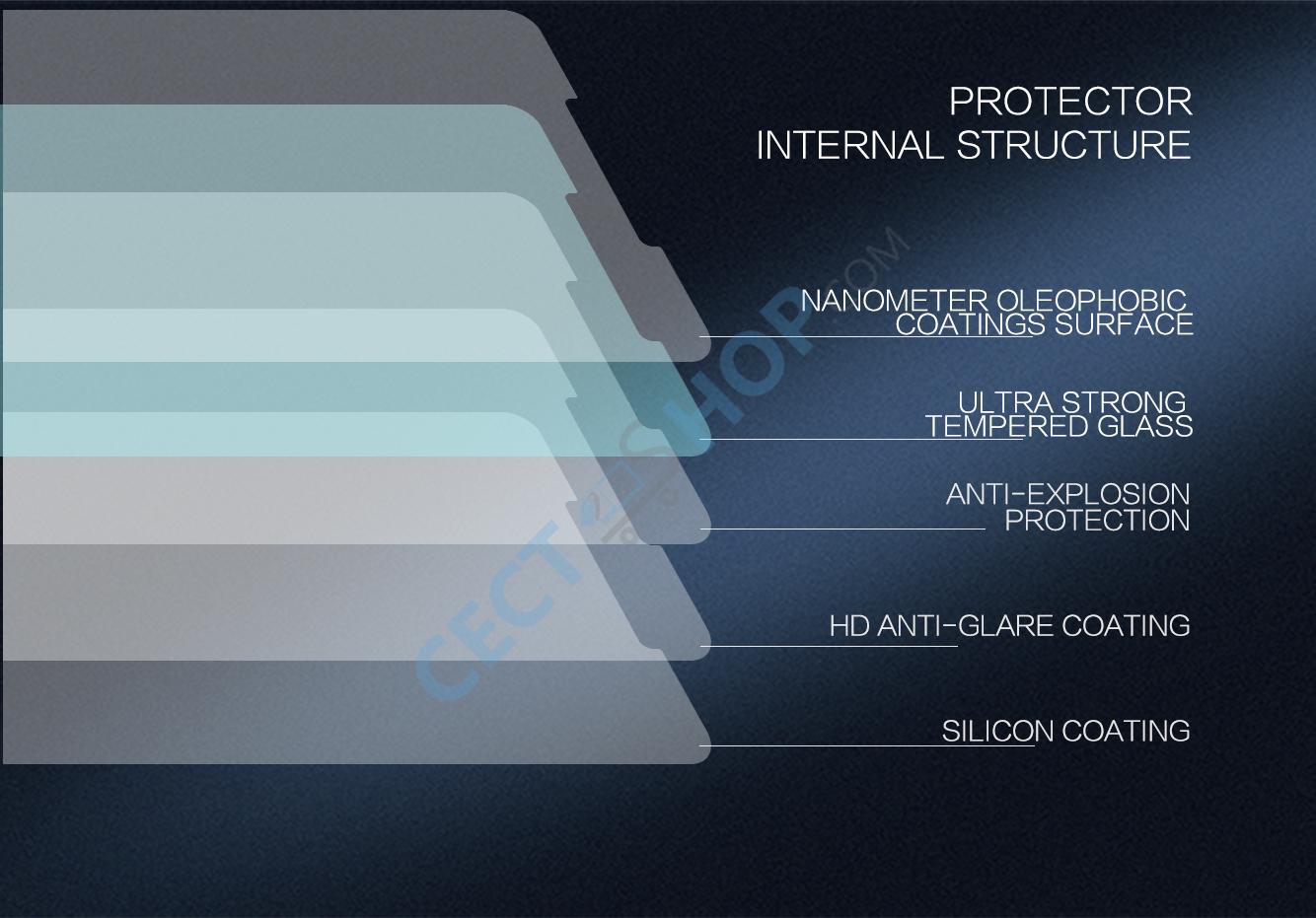 PROTECTOR
INTERNAL STRUCTURE

NANOMETER OLEOPHOBIC
COATINGS SURFACE

ULTRA STRONG
TEMPERED GLASS

ANTI-EXPLOSION
PROTECTION

HD ANTI-GLARE COATING

SILICON COATING

CECT SHOP.COM